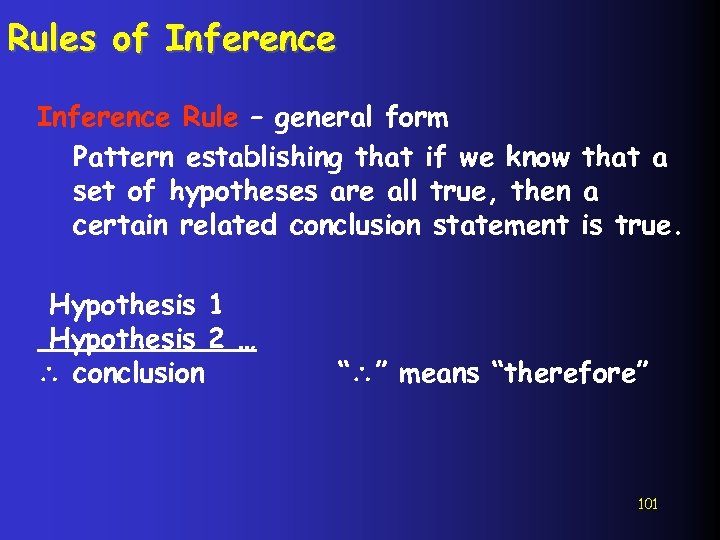 Rules of Inference

Inference Rule – general form

Pattern establishing that if we know that a set of hypotheses are all true, then a certain related conclusion statement is true.

Hypothesis 1
Hypothesis 2 …
$\therefore$ conclusion

“$\therefore$” means “therefore”

101